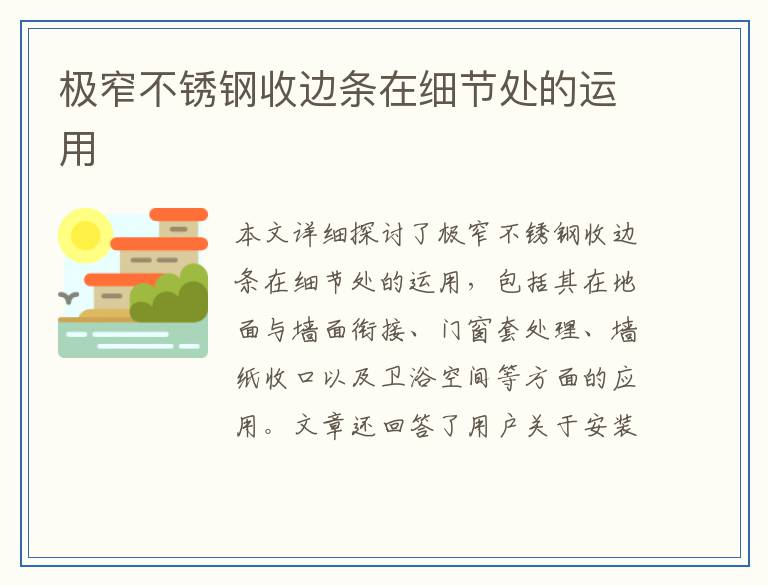 极窄不锈钢收边条在细节处的运用

本文详细探讨了极窄不锈钢收边条在细节处的运用，包括其在地面与墙面衔接、门窗套处理、墙纸收口以及卫浴空间等方面的应用。文章还回答了用户关于安装